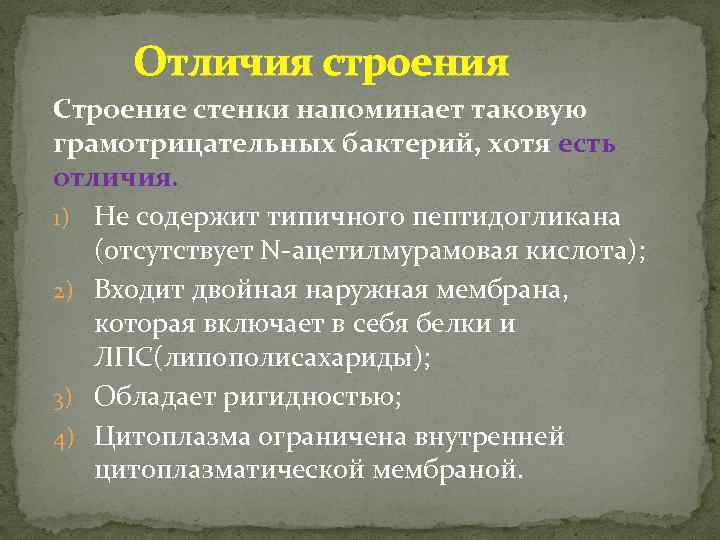 Отличия строения

Строение стенки напоминает таковую грамотрицательных бактерий, хотя есть отличия.

1) Не содержит типичного пептидогликана (отсутствует N-ацетилмурамовая кислота);
2) Входит двойная наружная мембрана, которая включает в себя белки и ЛПС(липополисахариды);
3) Обладает ригидностью;
4) Цитоплазма ограничена внутренней цитоплазматической мембраной.